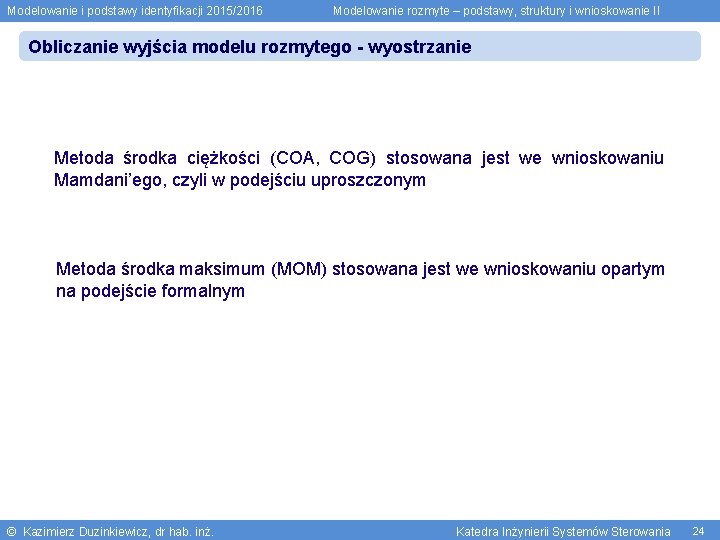 Modelowanie i podstawy identyfikacji 2015/2016

Modelowanie rozmyte – podstawy, struktury i wnioskowanie II

Obliczanie wyjścia modelu rozmytego - wyostrzanie

Metoda środka ciężkości (COA, COG) stosowana jest we wnioskowaniu Mamdani’ego, czyli w podejściu uproszczonym

Metoda środka maksimum (MOM) stosowana jest we wnioskowaniu opartym na podejście formalnym

© Kazimierz Duzinkiewicz, dr hab. inż.

Katedra Inżynierii Systemów Sterowania

24